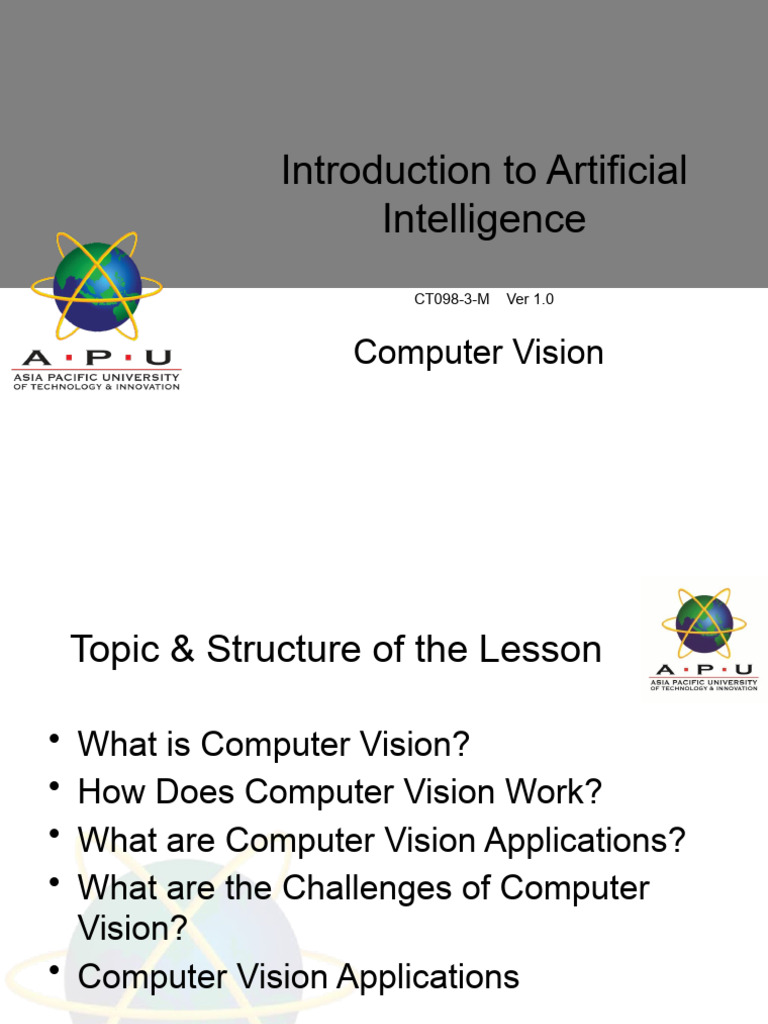 Introduction to Artificial Intelligence

A·P·U
ASIA PACIFIC UNIVERSITY OF TECHNOLOGY & INNOVATION

CT098-3-M Ver 1.0

Computer Vision

Topic & Structure of the Lesson

A·P·U
ASIA PACIFIC UNIVERSITY OF TECHNOLOGY & INNOVATION

• What is Computer Vision?
• How Does Computer Vision Work?
• What are Computer Vision Applications?
• What are the Challenges of Computer Vision?
• Computer Vision Applications